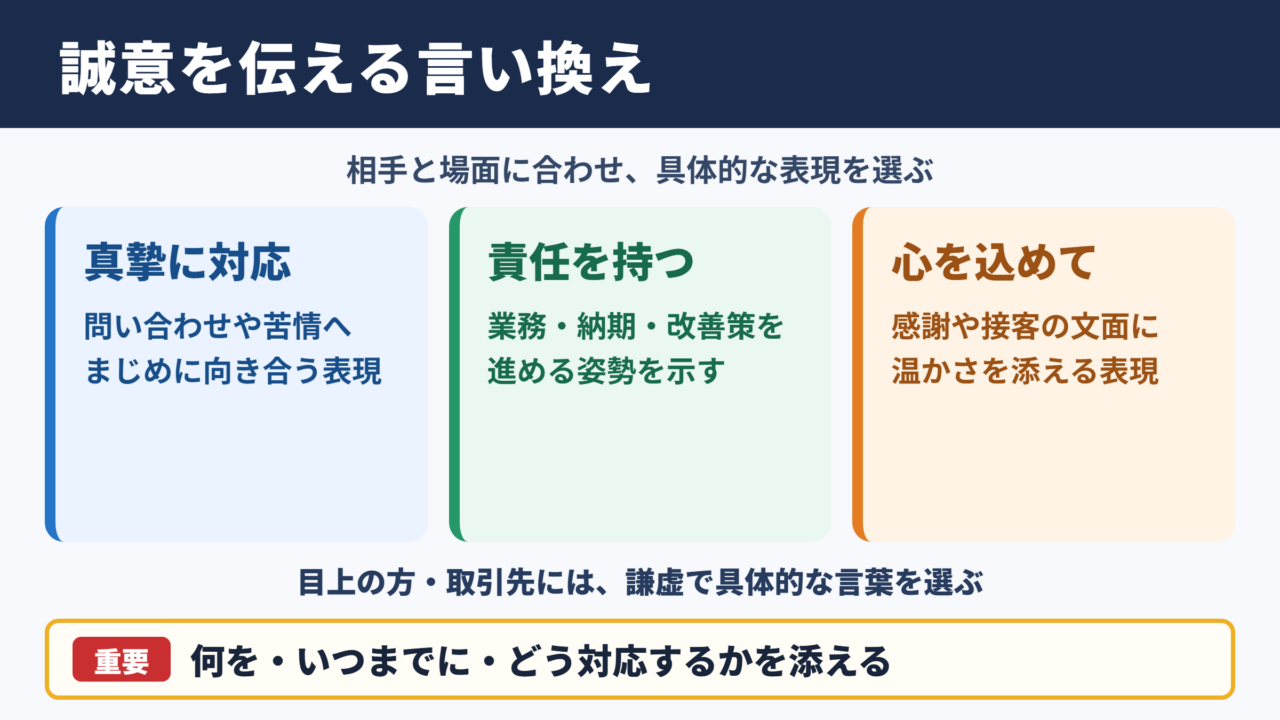 誠意を伝える言い換え

相手と場面に合わせ、具体的な表現を選ぶ

真摯に対応

問い合わせや苦情へまじめに向き合う表現

責任を持つ

業務・納期・改善策を進める姿勢を示す

心を込めて

感謝や接客の文面に温かさを添える表現

目上の方・取引先には、謙虚で具体的な言葉を選ぶ

重要

何を・いつまでに・どう対応するかを添える